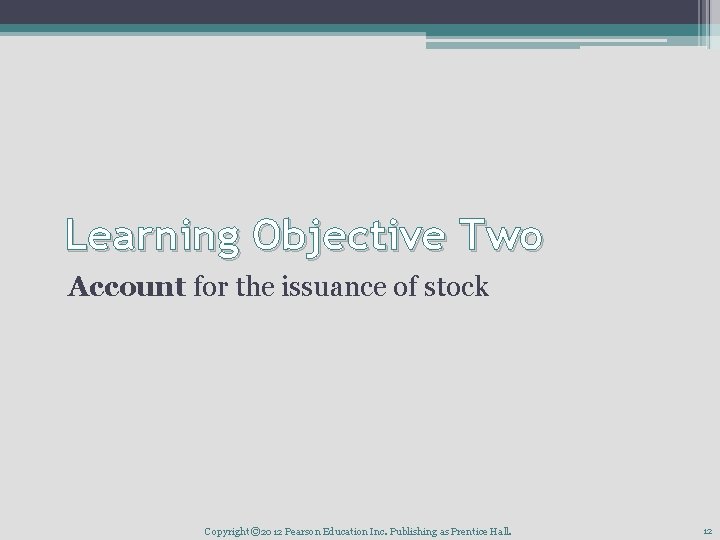 Learning Objective Two

Account for the issuance of stock

Copyright ©2012 Pearson Education Inc. Publishing as Prentice Hall.

12